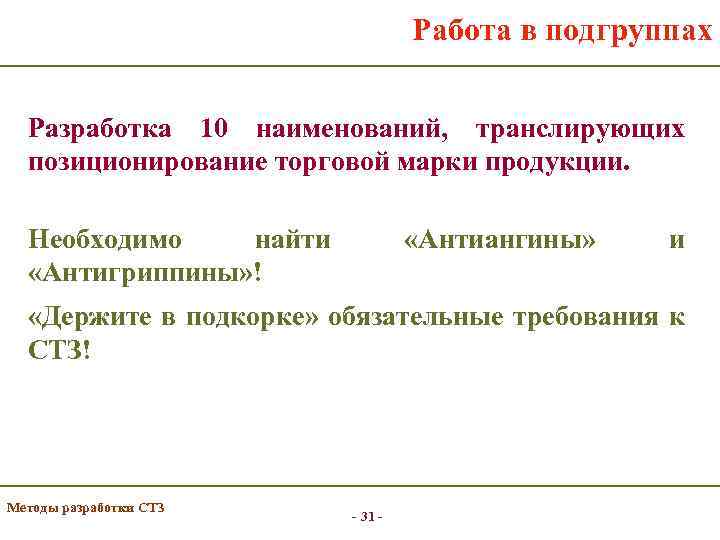 Работа в подгруппах

Разработка 10 наименований, транслирующих позиционирование торговой марки продукции.

Необходимо найти «Антиангины» и «Антигриппины»!

«Держите в подкорке» обязательные требования к СТЗ!

Методы разработки СТЗ

- 31 -